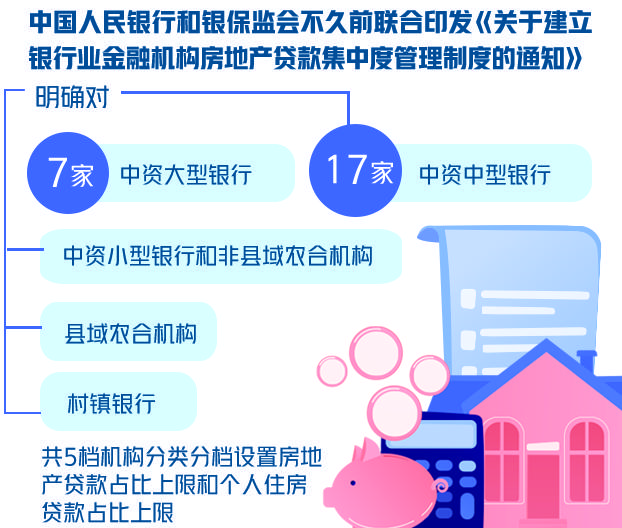 中国人民银行和银保监会不久前联合印发《关于建立银行业金融机构房地产贷款集中度管理制度的通知》

明确对

7家 中资大型银行

17家 中资中型银行

中资小型银行和非县域农合机构

县域农合机构

村镇银行

共5档机构分类分档设置房地产贷款占比上限和个人住房贷款占比上限